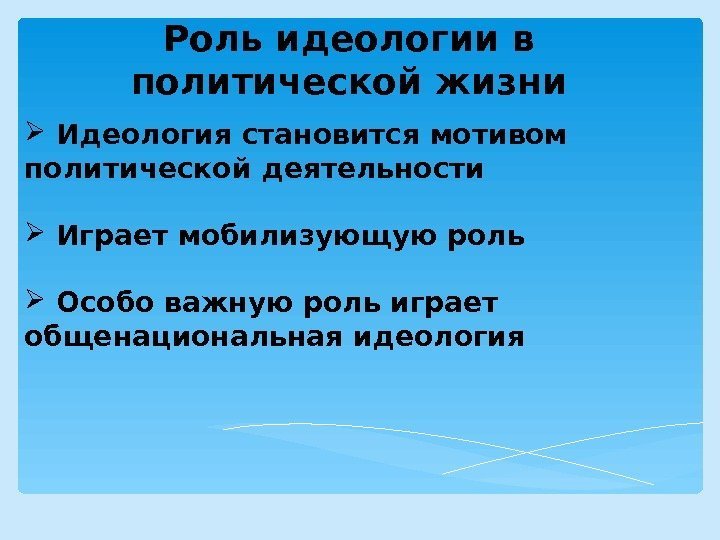 Роль идеологии в политической жизни

➢ Идеология становится мотивом политической деятельности

➢ Играет мобилизующую роль

➢ Особо важную роль играет общенациональная идеология